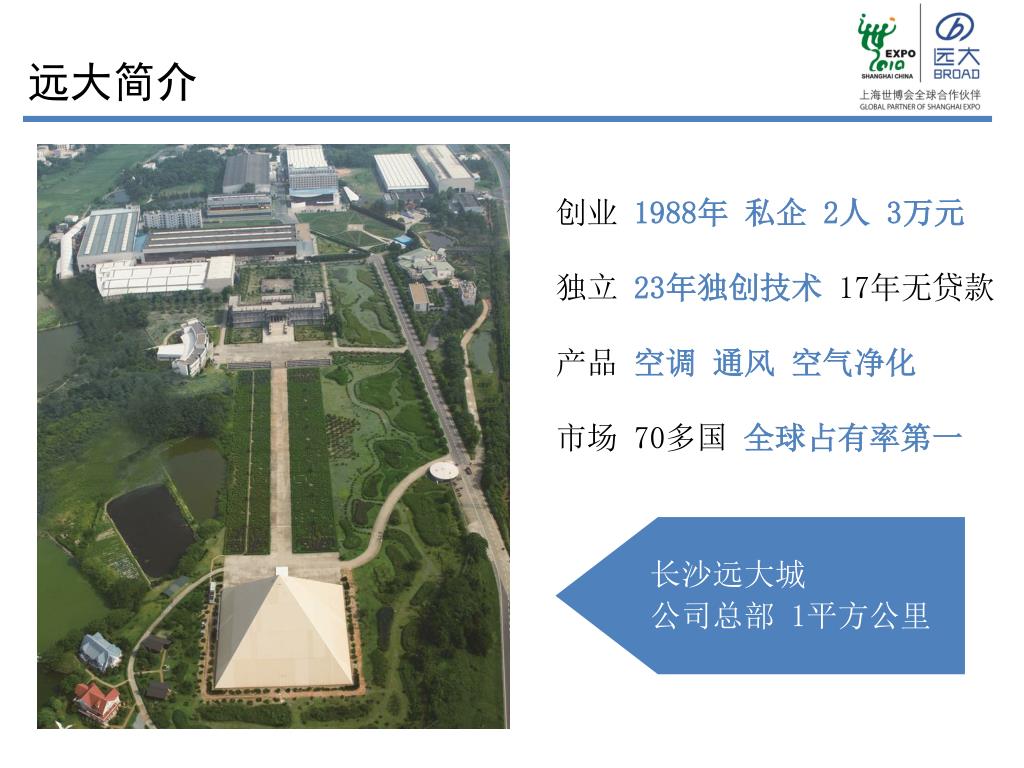 远大简介

EXPO 2010 SHANGHAI CHINA

远大 BROAD

上海世博会全球合作伙伴
GLOBAL PARTNER OF SHANGHAI EXPO

创业 1988年 私企 2人 3万元

独立 23年独创技术 17年无贷款

产品 空调 通风 空气净化

市场 70多国 全球占有率第一

长沙远大城
公司总部 1平方公里